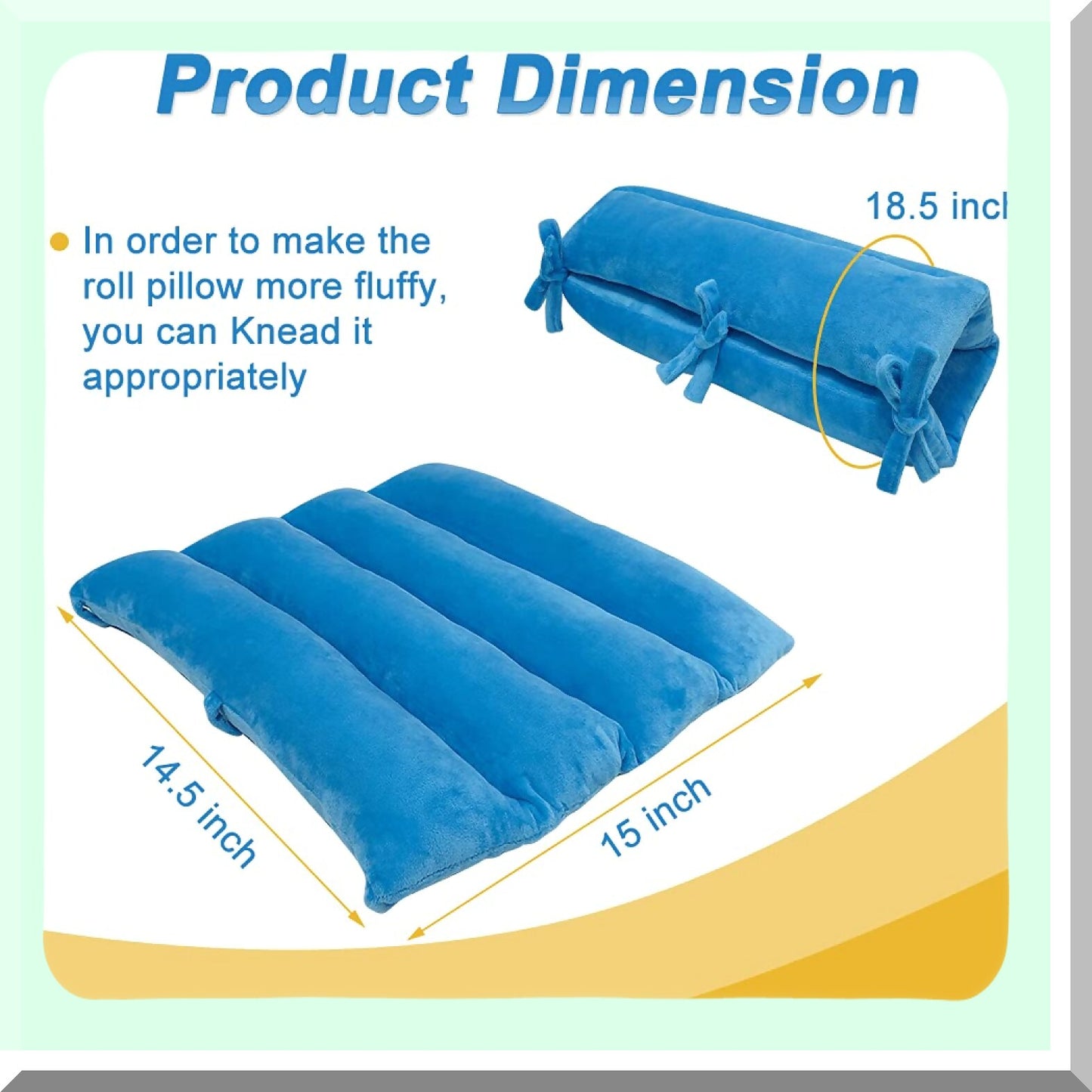 Product Dimension

In order to make the roll pillow more fluffy, you can Knead it appropriately

18.5 incl

14.5 inch

15 inch